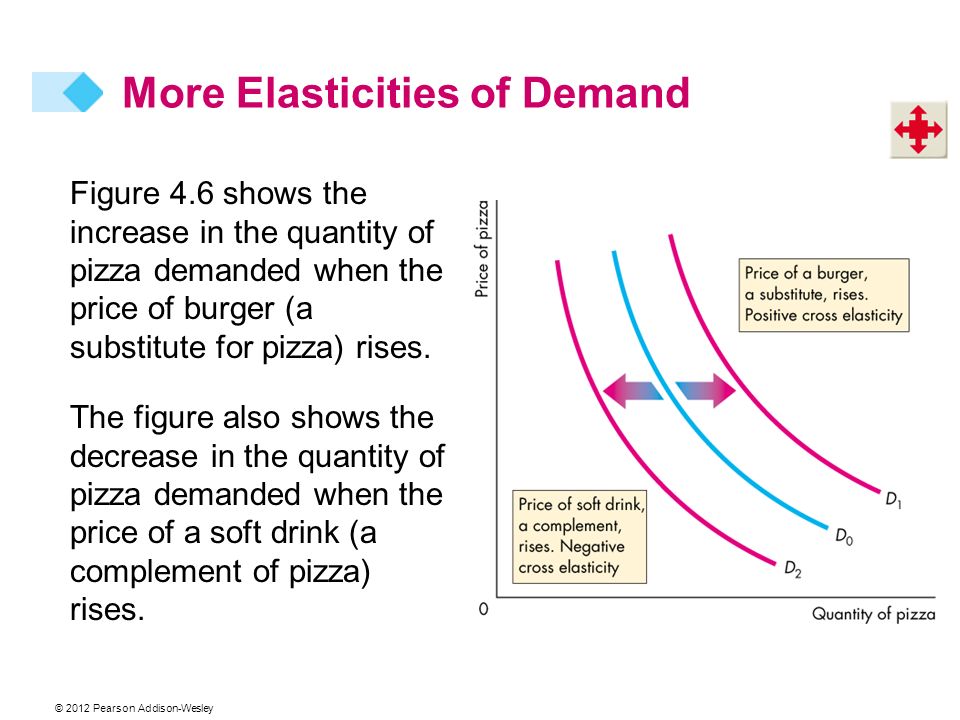 More Elasticities of Demand

Figure 4.6 shows the increase in the quantity of pizza demanded when the price of burger (a substitute for pizza) rises.

The figure also shows the decrease in the quantity of pizza demanded when the price of a soft drink (a complement of pizza) rises.

Price of pizza

Price of a burger, a substitute, rises. Positive cross elasticity

Price of soft drink, a complement, rises. Negative cross elasticity

$D_1$

$D_0$

$D_2$

0

Quantity of pizza

© 2012 Pearson Addison-Wesley